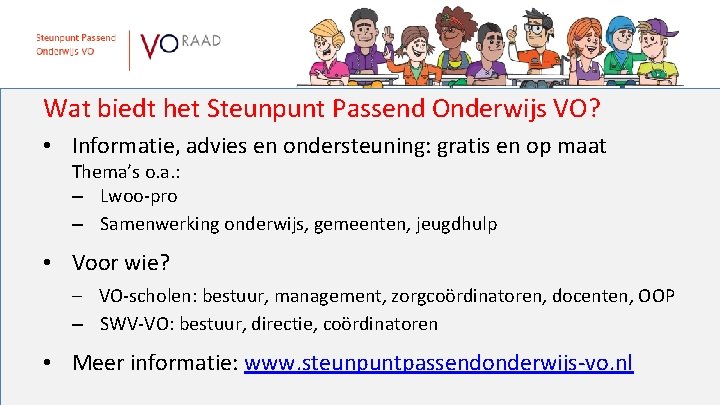 Steunpunt Passend Onderwijs VO

VO RAAD

Wat biedt het Steunpunt Passend Onderwijs VO?

• Informatie, advies en ondersteuning: gratis en op maat
Thema's o.a.:
– Lwoo-pro
– Samenwerking onderwijs, gemeenten, jeugdhulp

• Voor wie?
– VO-scholen: bestuur, management, zorgcoördinatoren, docenten, OOP
– SWV-VO: bestuur, directie, coördinatoren

• Meer informatie: www.steunpuntpassendonderwijs-vo.nl